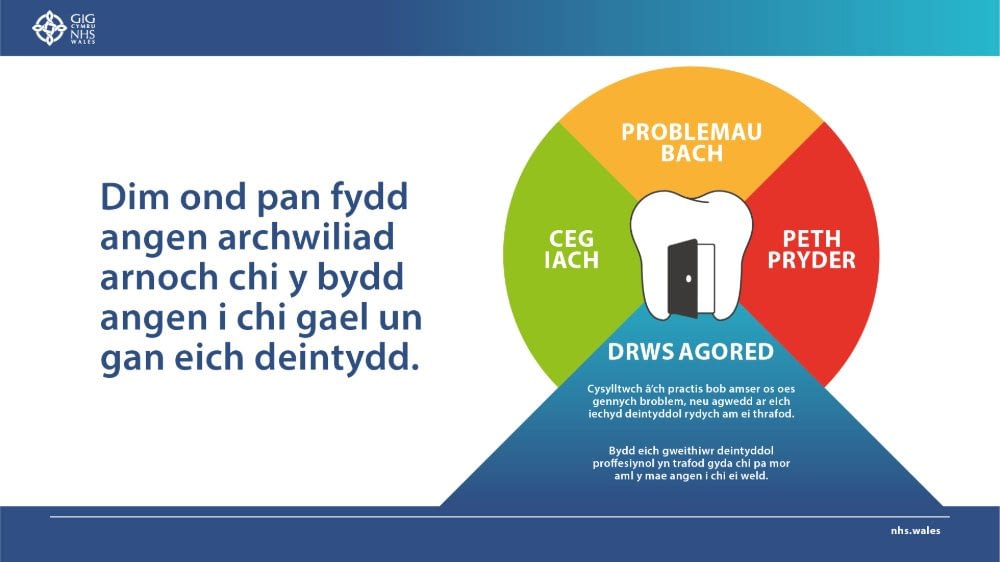 GIG CYMRU NHS WALES

Dim ond pan fydd angen archwiliad arnoch chi y bydd angen i chi gael un gan eich deintydd.

PROBLEMAU BACH

CEG IACH

PETH PRYDER

DRWS AGORED

Cysylltwch â'ch practis bob amser os oes gennych broblem, neu agwedd ar eich iechyd deintyddol rydych am ei thrafod.

Bydd eich gweithiwr deintyddol proffesiynol yn trafod gyda chi pa mor aml y mae angen i chi ei weld.

nhs.wales